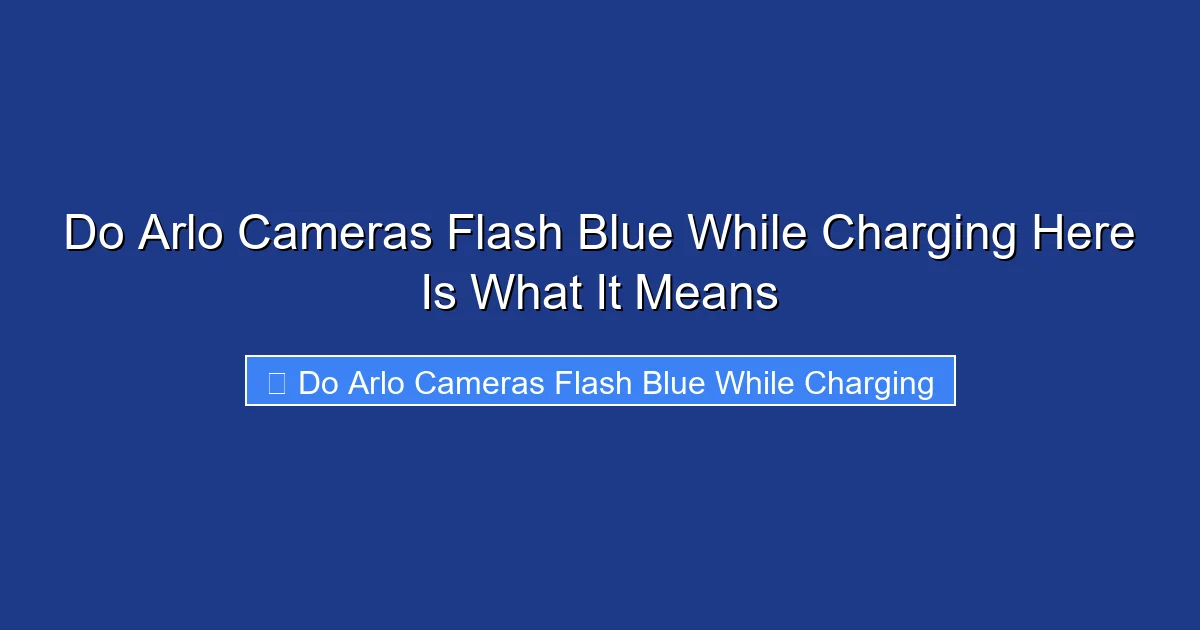 Do Arlo Cameras Flash Blue While Charging Here Is What It Means

Do Arlo Cameras Flash Blue While Charging